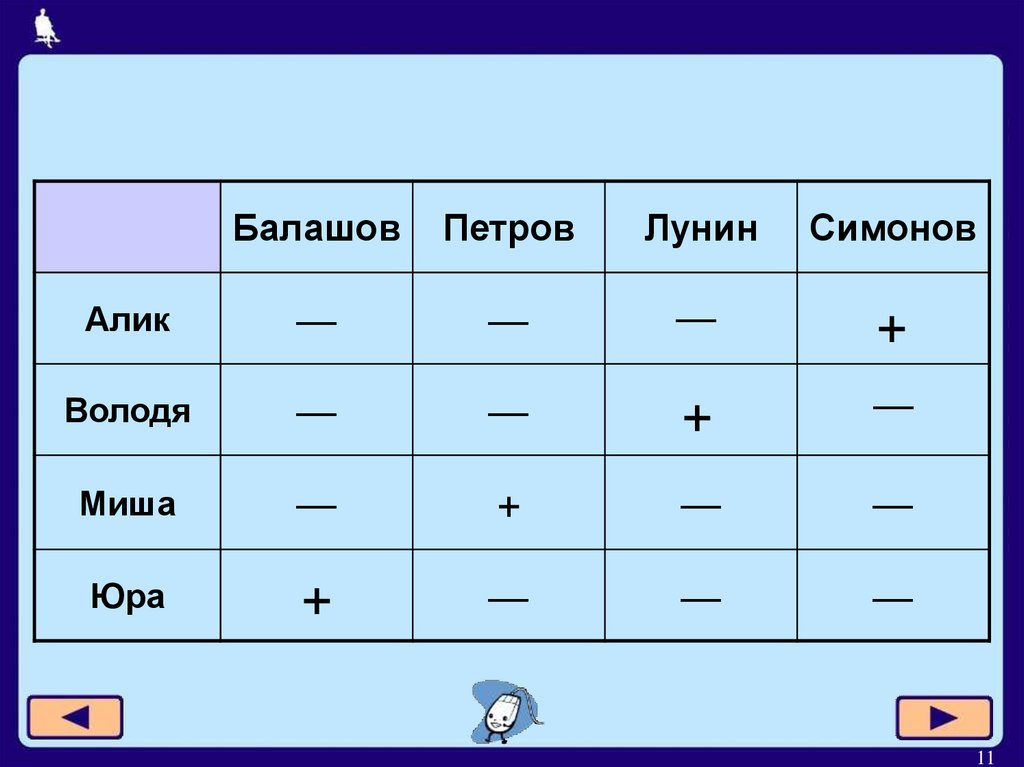 |  | Балашов | Петров | Лунин | Симонов |
|---|---|---|---|---|
| Алик | — | — | — | + |
| Володя | — | — | + | — |
| Миша | — | + | — | — |
| Юра | + | — | — | — |

11